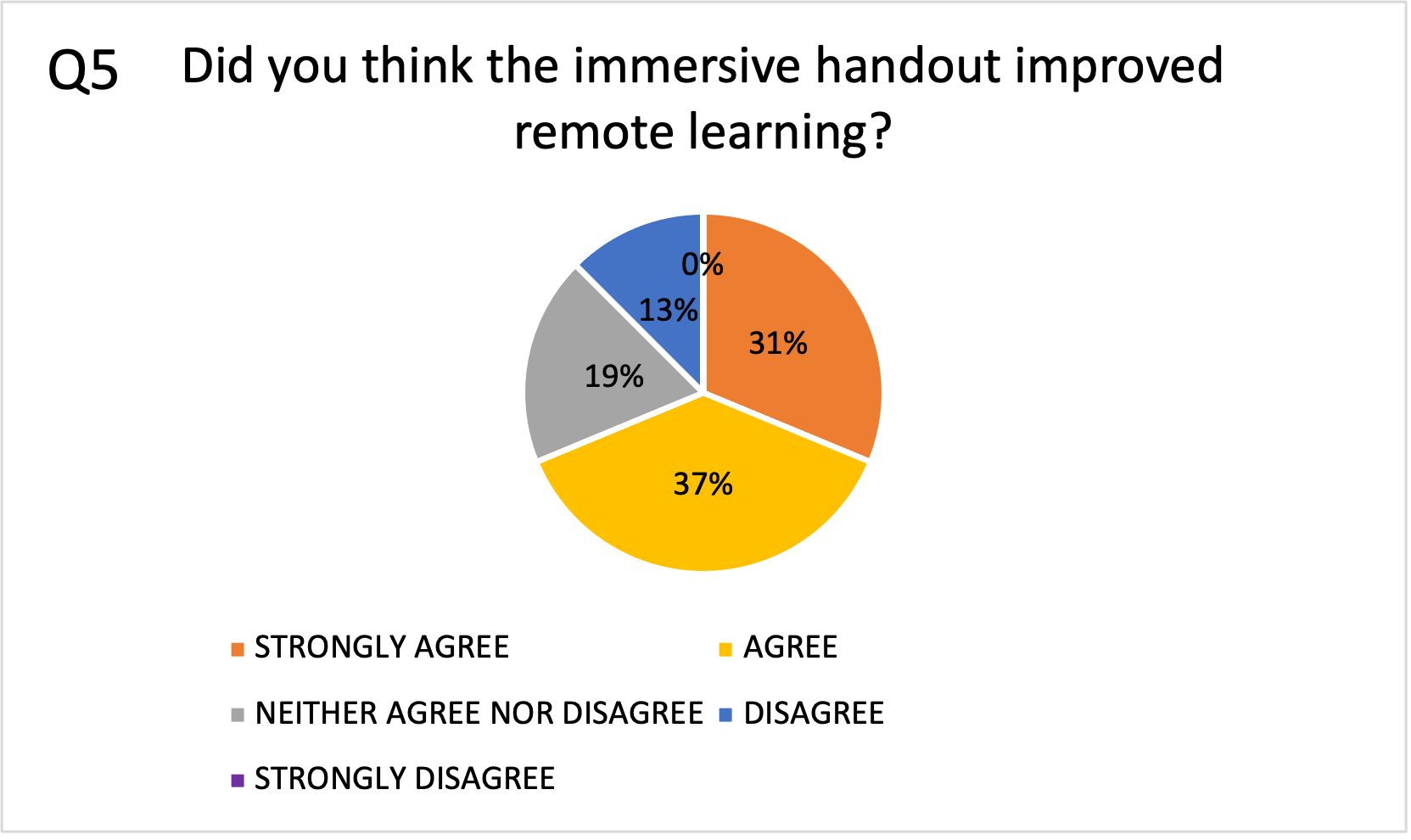 Q5 Did you think the immersive handout improved remote learning?

0%
13%
31%
19%
37%

STRONGLY AGREE
AGREE
NEITHER AGREE NOR DISAGREE
DISAGREE
STRONGLY DISAGREE